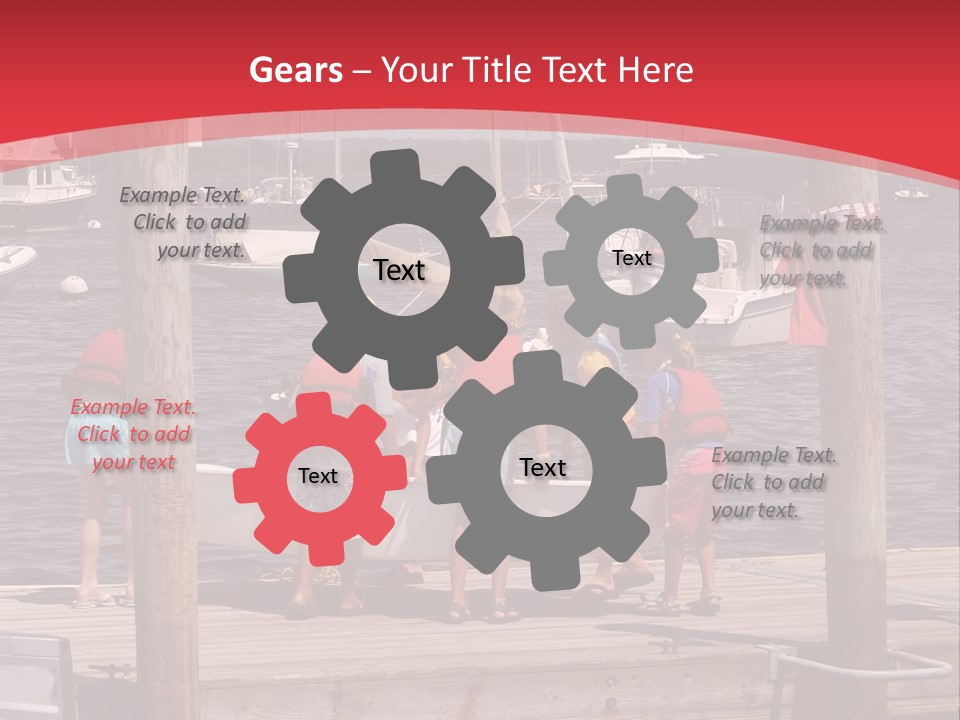 Gears – Your Title Text Here

Example Text. Click to add your text.

Text

Text

Example Text. Click to add your text.

Example Text. Click to add your text

Text

Text

Example Text. Click to add your text.